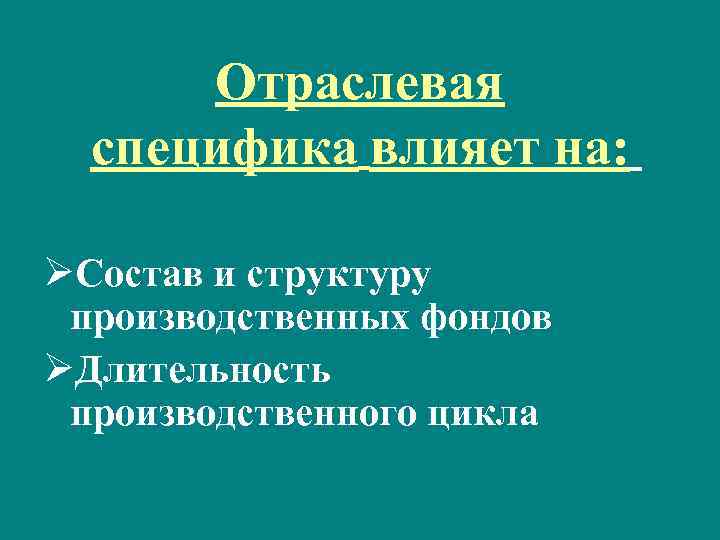 Отраслевая специфика влияет на:

➢Состав и структуру производственных фондов

➢Длительность производственного цикла